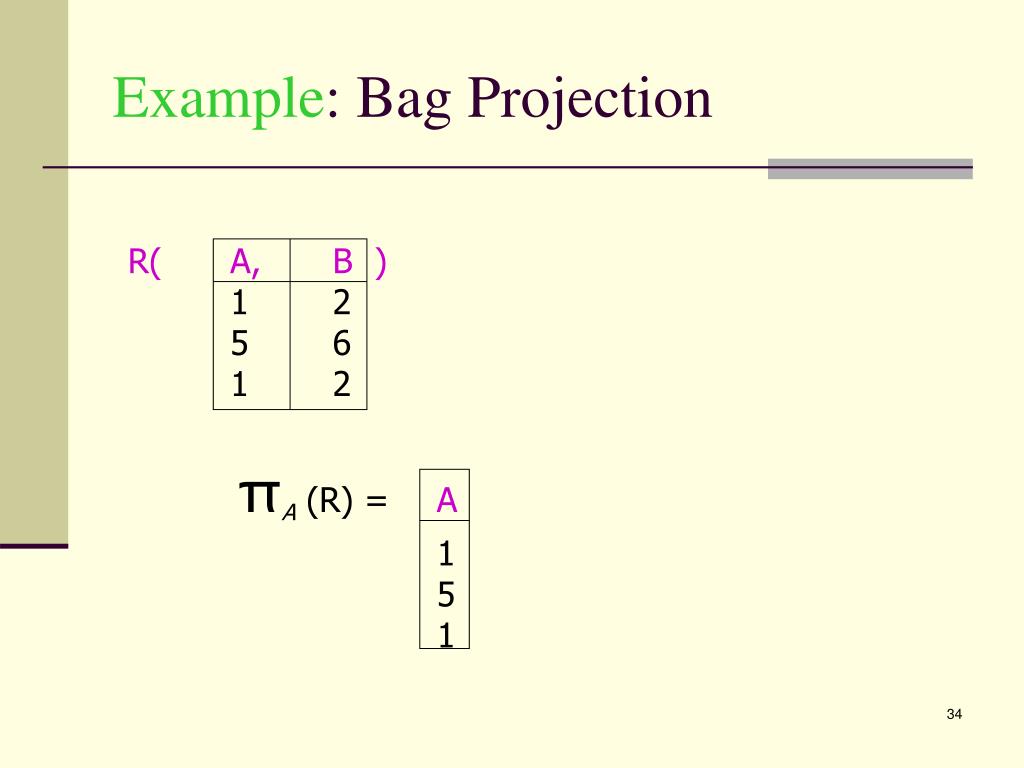 Example: Bag Projection

R(

| A, | B |
|---|---|
| 1 | 2 |
| 5 | 6 |
| 1 | 2 |

)

$\pi_A$ (R) =

| A |
|---|
| 1 |
| 5 |
| 1 |

34